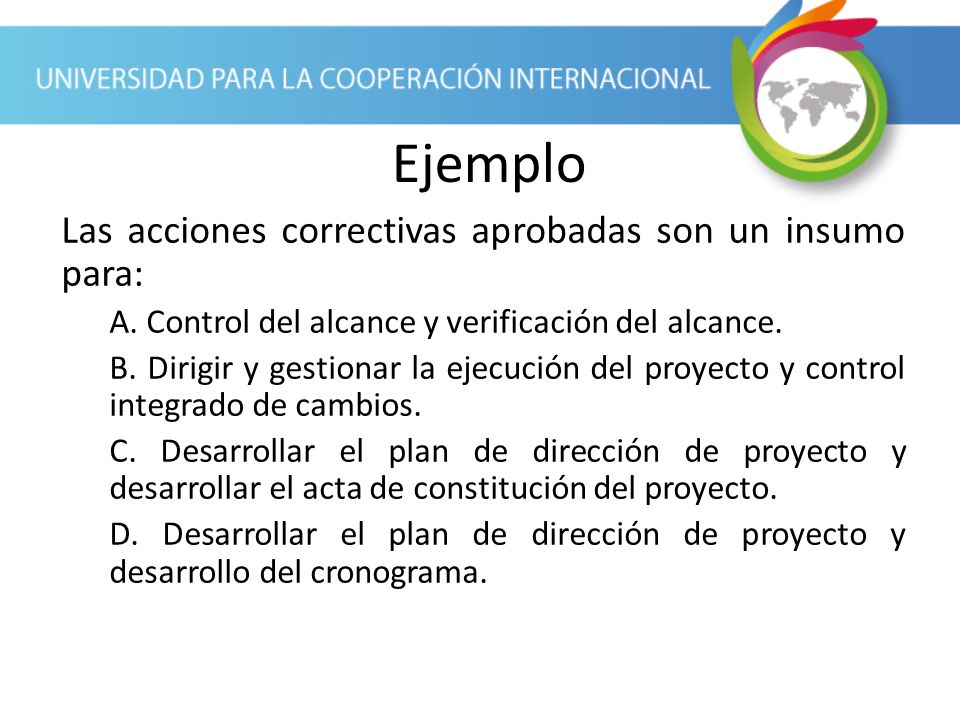 UNIVERSIDAD PARA LA COOPERACIÓN INTERNACIONAL

Ejemplo

Las acciones correctivas aprobadas son un insumo para:

A. Control del alcance y verificación del alcance.

B. Dirigir y gestionar la ejecución del proyecto y control integrado de cambios.

C. Desarrollar el plan de dirección de proyecto y desarrollar el acta de constitución del proyecto.

D. Desarrollar el plan de dirección de proyecto y desarrollo del cronograma.